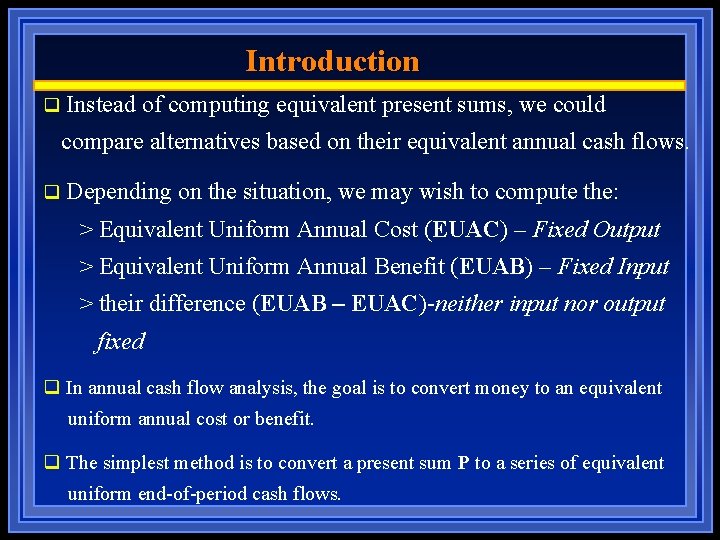 Introduction

❑ Instead of computing equivalent present sums, we could compare alternatives based on their equivalent annual cash flows.

❑ Depending on the situation, we may wish to compute the:

> Equivalent Uniform Annual Cost (EUAC) – Fixed Output

> Equivalent Uniform Annual Benefit (EUAB) – Fixed Input

> their difference (EUAB – EUAC)-neither input nor output fixed

❑ In annual cash flow analysis, the goal is to convert money to an equivalent uniform annual cost or benefit.

❑ The simplest method is to convert a present sum P to a series of equivalent uniform end-of-period cash flows.